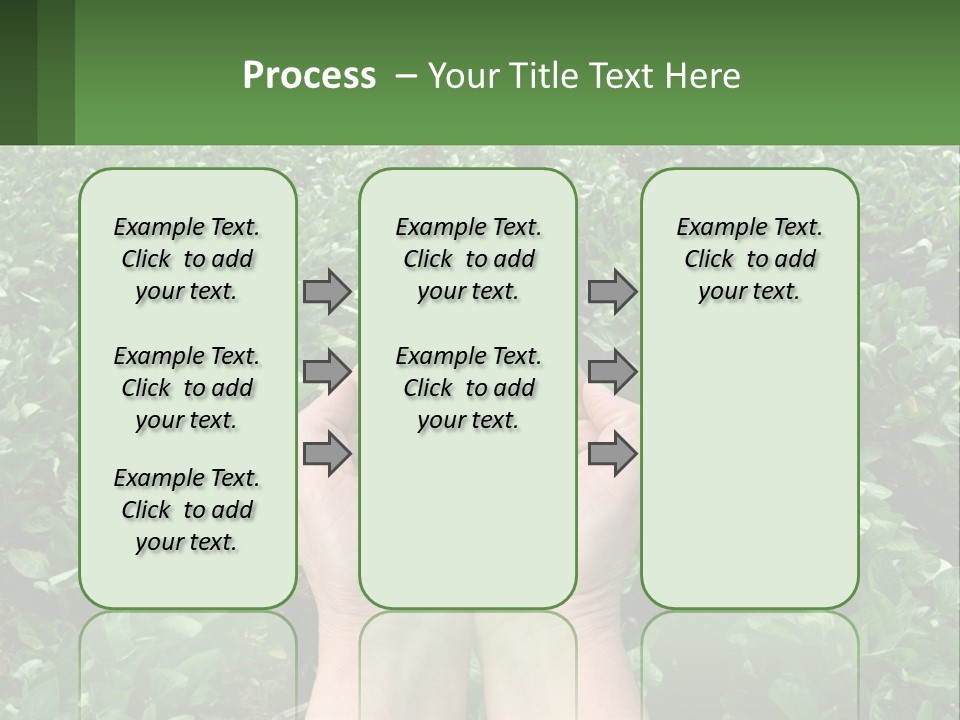 Process – Your Title Text Here

Example Text. Click to add your text.

Example Text. Click to add your text.

Example Text. Click to add your text.

Example Text. Click to add your text.

Example Text. Click to add your text.

Example Text. Click to add your text.